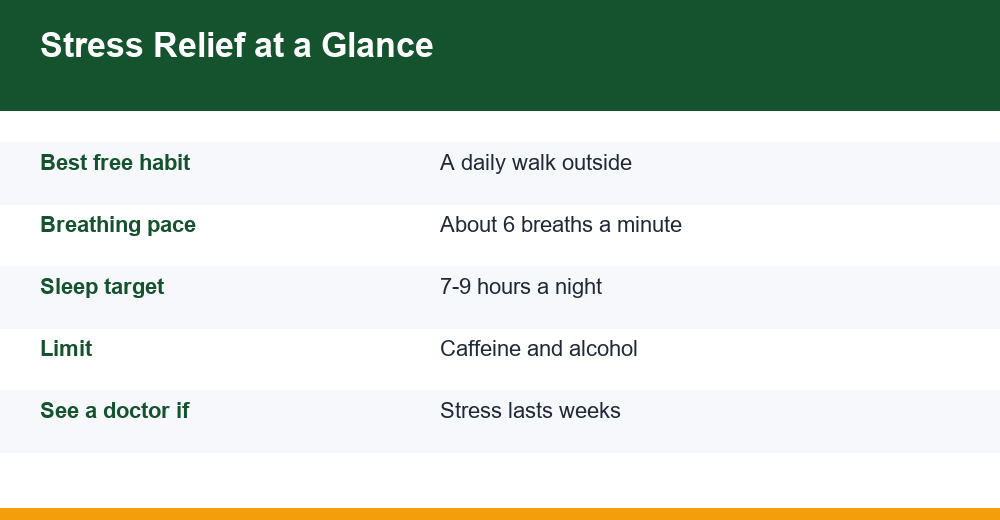 Stress Relief at a Glance

| | |
|---|---|
| Best free habit | A daily walk outside |
| Breathing pace | About 6 breaths a minute |
| Sleep target | 7-9 hours a night |
| Limit | Caffeine and alcohol |
| See a doctor if | Stress lasts weeks |